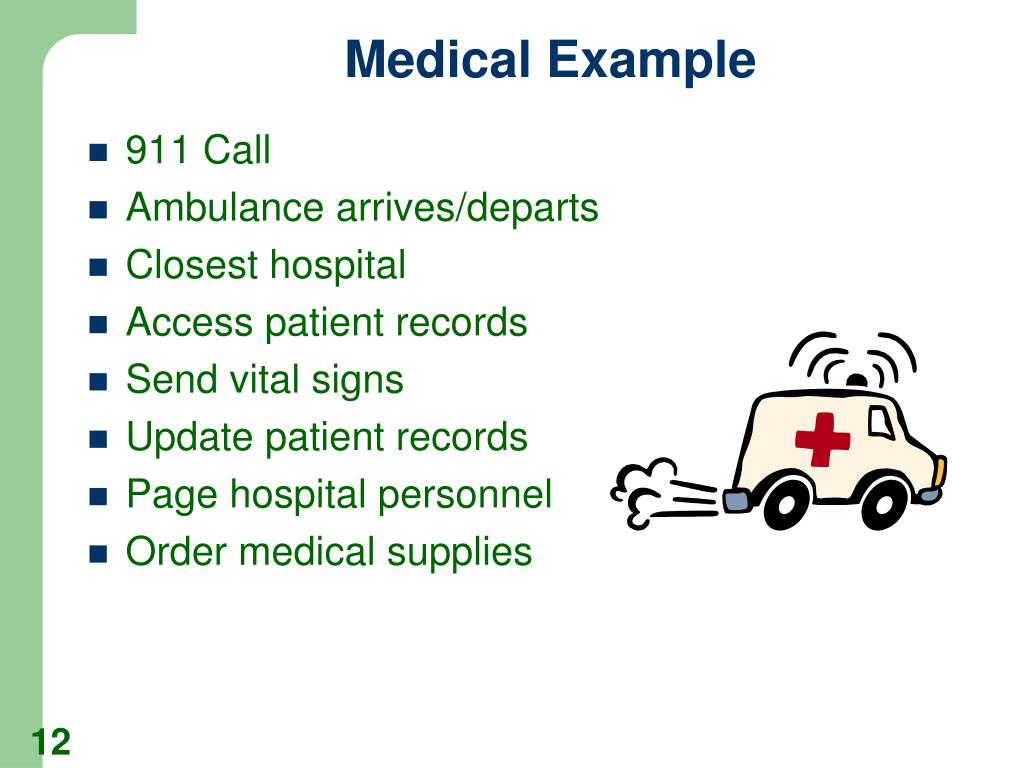 Medical Example

- 911 Call
- Ambulance arrives/departs
- Closest hospital
- Access patient records
- Send vital signs
- Update patient records
- Page hospital personnel
- Order medical supplies

12